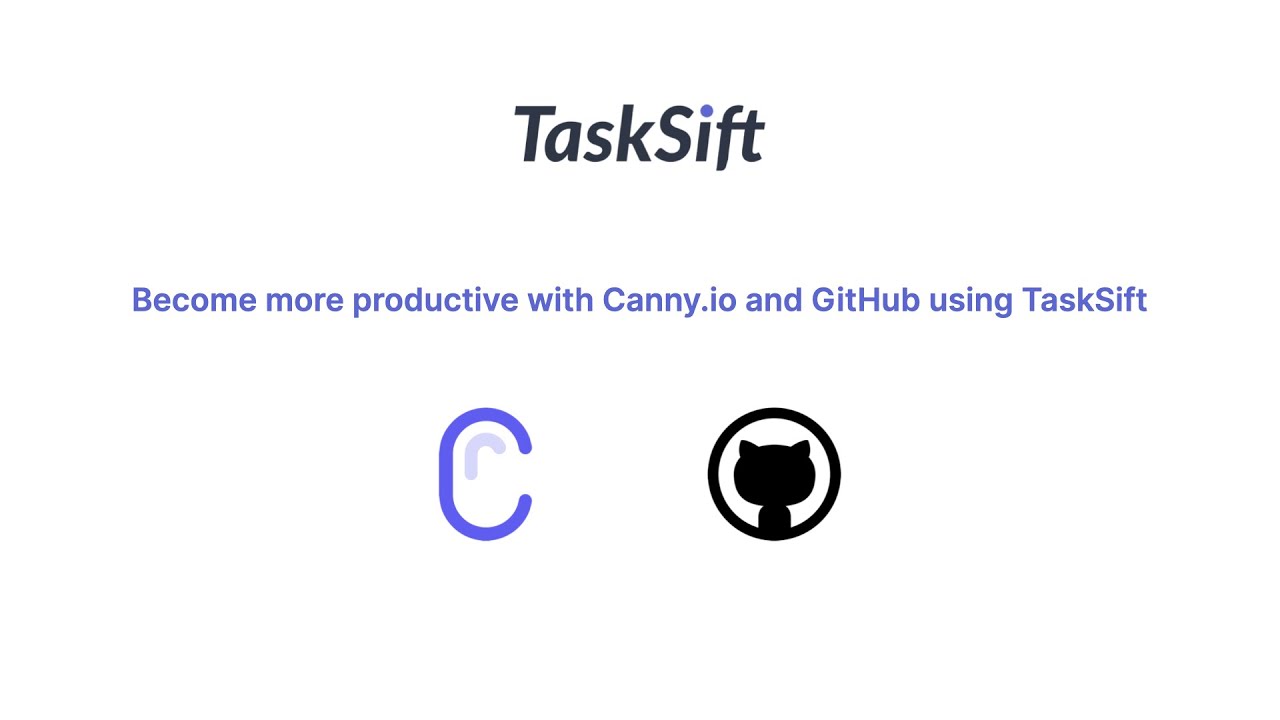 TaskSift

Become more productive with Canny.io and GitHub using TaskSift